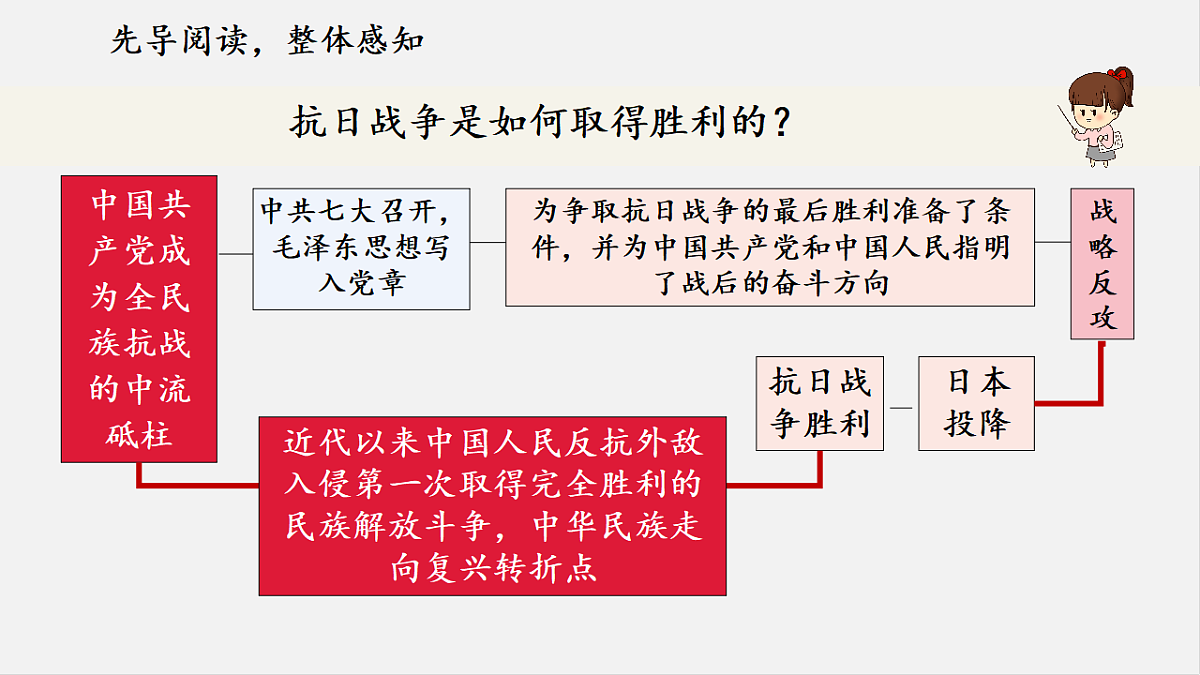 先导阅读，整体感知

抗日战争是如何取得胜利的？

中国共产党成为全民族抗战的中流砥柱

中共七大召开，毛泽东思想写入党章

为争取抗日战争的最后胜利准备了条件，并为中国共产党和中国人民指明了战后的奋斗方向

战略反攻

日本投降

抗日战争胜利

近代以来中国人民反抗外敌入侵第一次取得完全胜利的民族解放斗争，中华民族走向复兴转折点